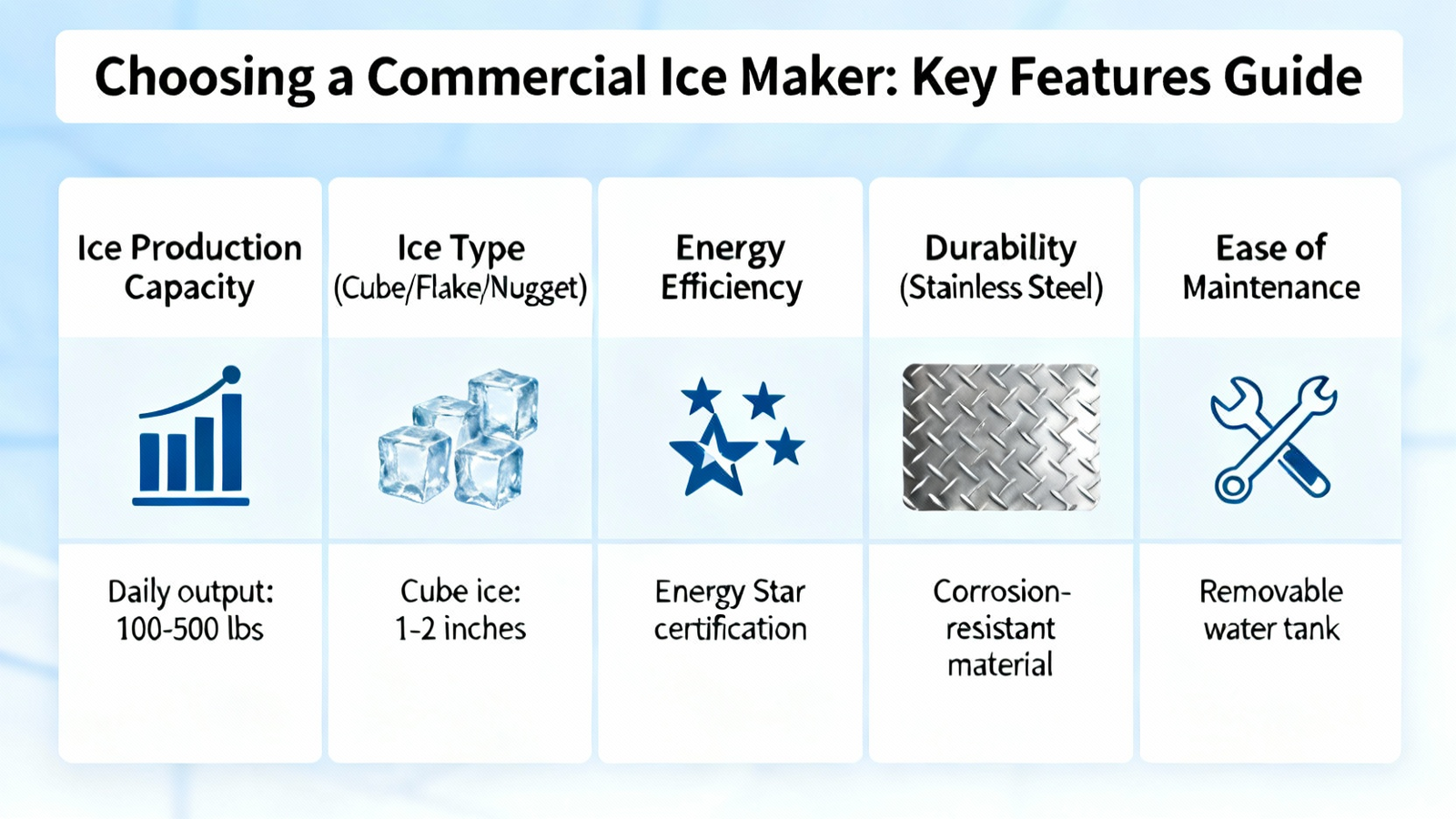 Choosing a Commercial Ice Maker: Key Features Guide

| Ice Production Capacity | Ice Type (Cube/Flake/Nugget) | Energy Efficiency | Durability (Stainless Steel) | Ease of Maintenance |
|---|---|---|---|---|
| Daily output: 100-500 lbs | Cube ice: 1-2 inches | Energy Star certification | Corrosion-resistant material | Removable water tank |